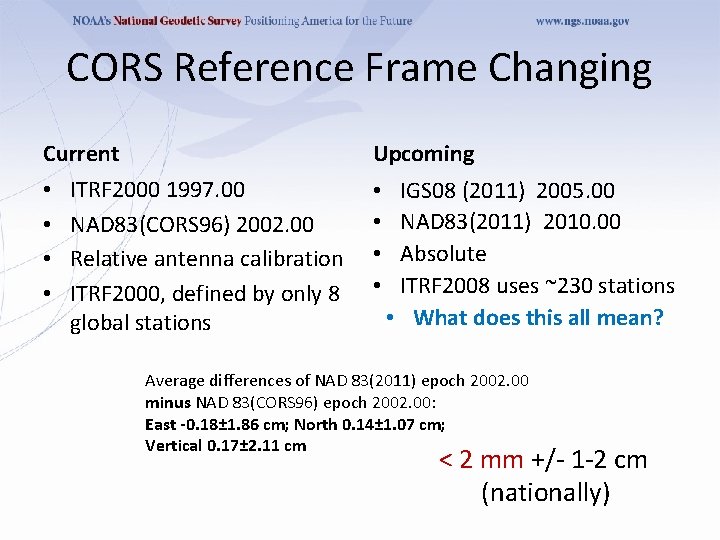 NOAA's National Geodetic Survey Positioning America for the Future www.ngs.noaa.gov

CORS Reference Frame Changing

Current
• ITRF2000 1997.00
• NAD83(CORS96) 2002.00
• Relative antenna calibration
• ITRF2000, defined by only 8 global stations

Upcoming
• IGS08 (2011) 2005.00
• NAD83(2011) 2010.00
• Absolute
• ITRF2008 uses ~230 stations
• What does this all mean?

Average differences of NAD 83(2011) epoch 2002.00 minus NAD 83(CORS96) epoch 2002.00:
East -0.18±1.86 cm; North 0.14±1.07 cm;
Vertical 0.17±2.11 cm

< 2 mm +/- 1-2 cm (nationally)